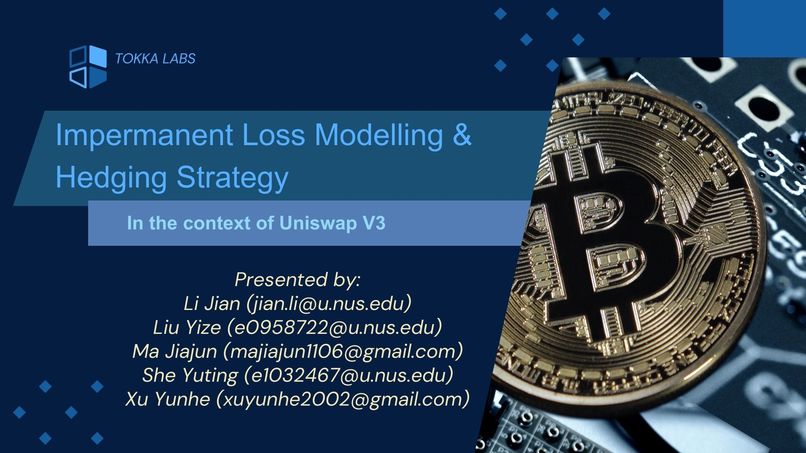 TOKKA LABS

Impermanent Loss Modelling & Hedging Strategy

In the context of Uniswap V3

Presented by:
Li Jian (jian.li@u.nus.edu)
Liu Yize (e0958722@u.nus.edu)
Ma Jiajun (majiajun1106@gmail.com)
She Yuting (e1032467@u.nus.edu)
Xu Yunhe (xuyunhe2002@gmail.com)